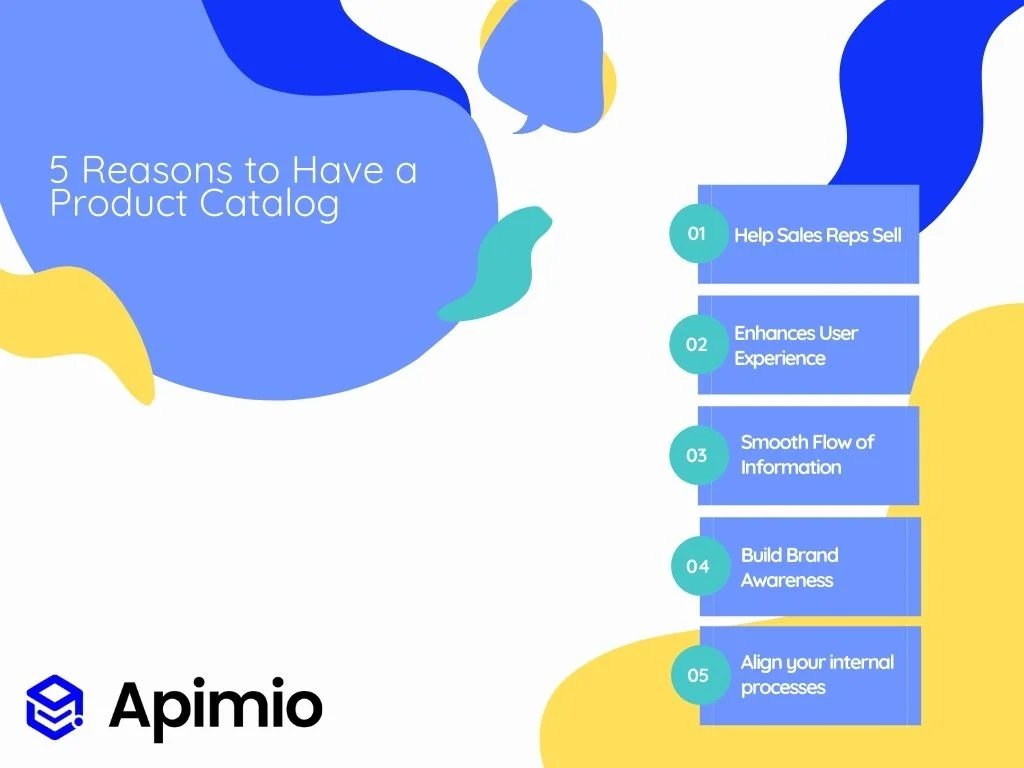 5 Reasons to Have a Product Catalog

01 Help Sales Reps Sell

02 Enhances User Experience

03 Smooth Flow of Information

04 Build Brand Awareness

05 Align your internal processes

Apimio